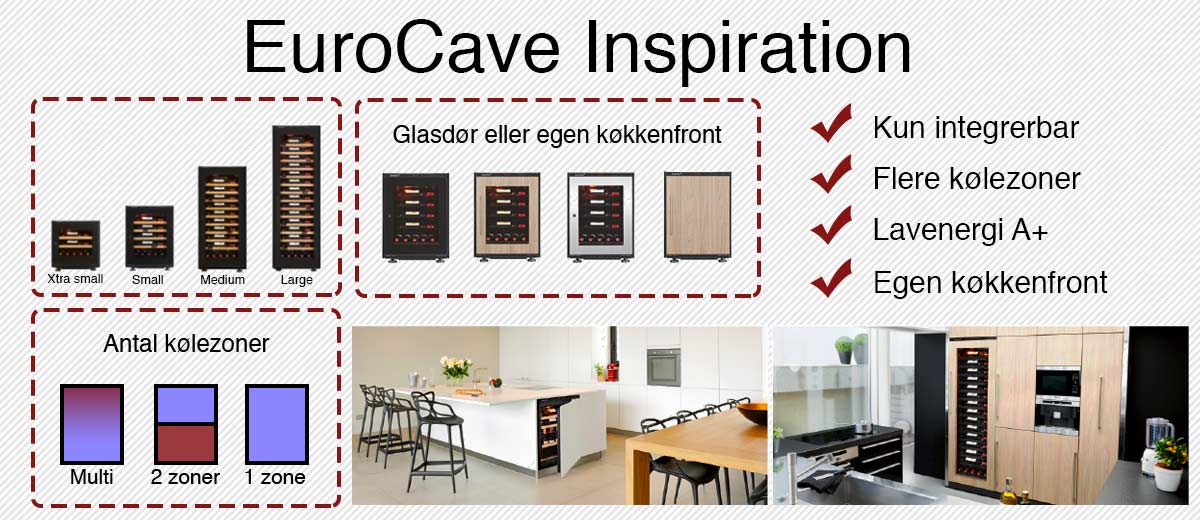 EuroCave Inspiration

Xtra small
Small
Medium
Large

Glasdør eller egen køkkenfront

Kun integrerbar
Flere kølezoner
Lavenergi A+
Egen køkkenfront

Antal kølezoner

Multi
2 zoner
1 zone